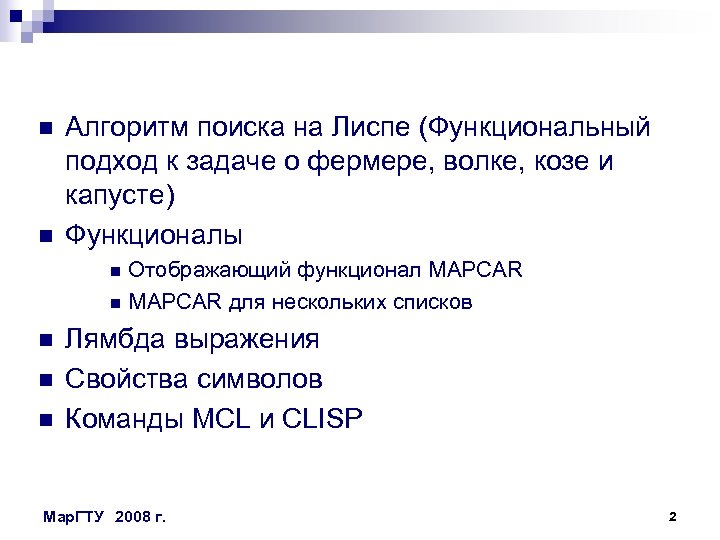 ■ Алгоритм поиска на Лиспе (Функциональный подход к задаче о фермере, волке, козе и капусте)

■ Функционалы

■ Отображающий функционал MAPCAR

■ MAPCAR для нескольких списков

■ Лямбда выражения

■ Свойства символов

■ Команды MCL и CLISP

МарГТУ 2008 г.

2